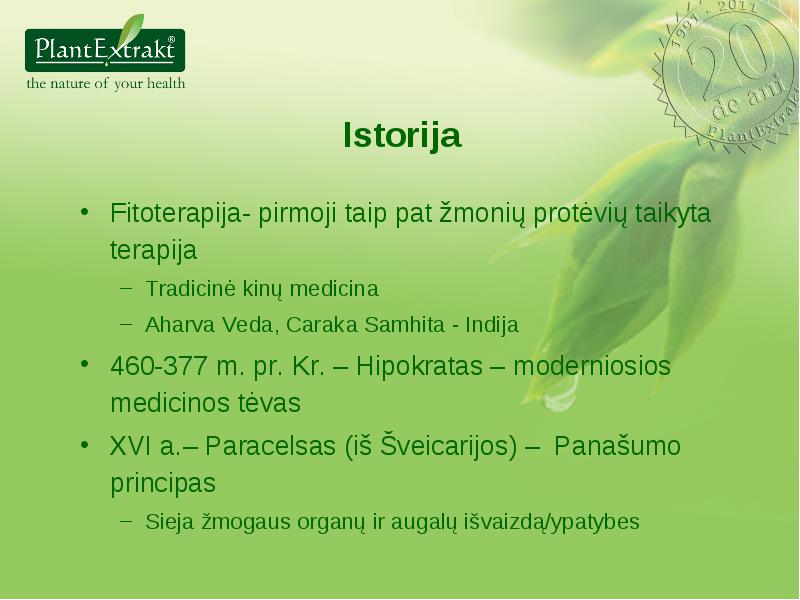 PlantExtrakt®
the nature of your health

1991 - 2011
20
de ani
PlantExtrakt

Istorija

• Fitoterapija- pirmoji taip pat žmonių protėvių taikyta terapija
– Tradicinė kinų medicina
– Aharva Veda, Caraka Samhita - Indija
• 460-377 m. pr. Kr. – Hipokratas – moderniosios medicinos tėvas
• XVI a.– Paracelsas (iš Šveicarijos) – Panašumo principas
– Sieja žmogaus organų ir augalų išvaizdą/ypatybes